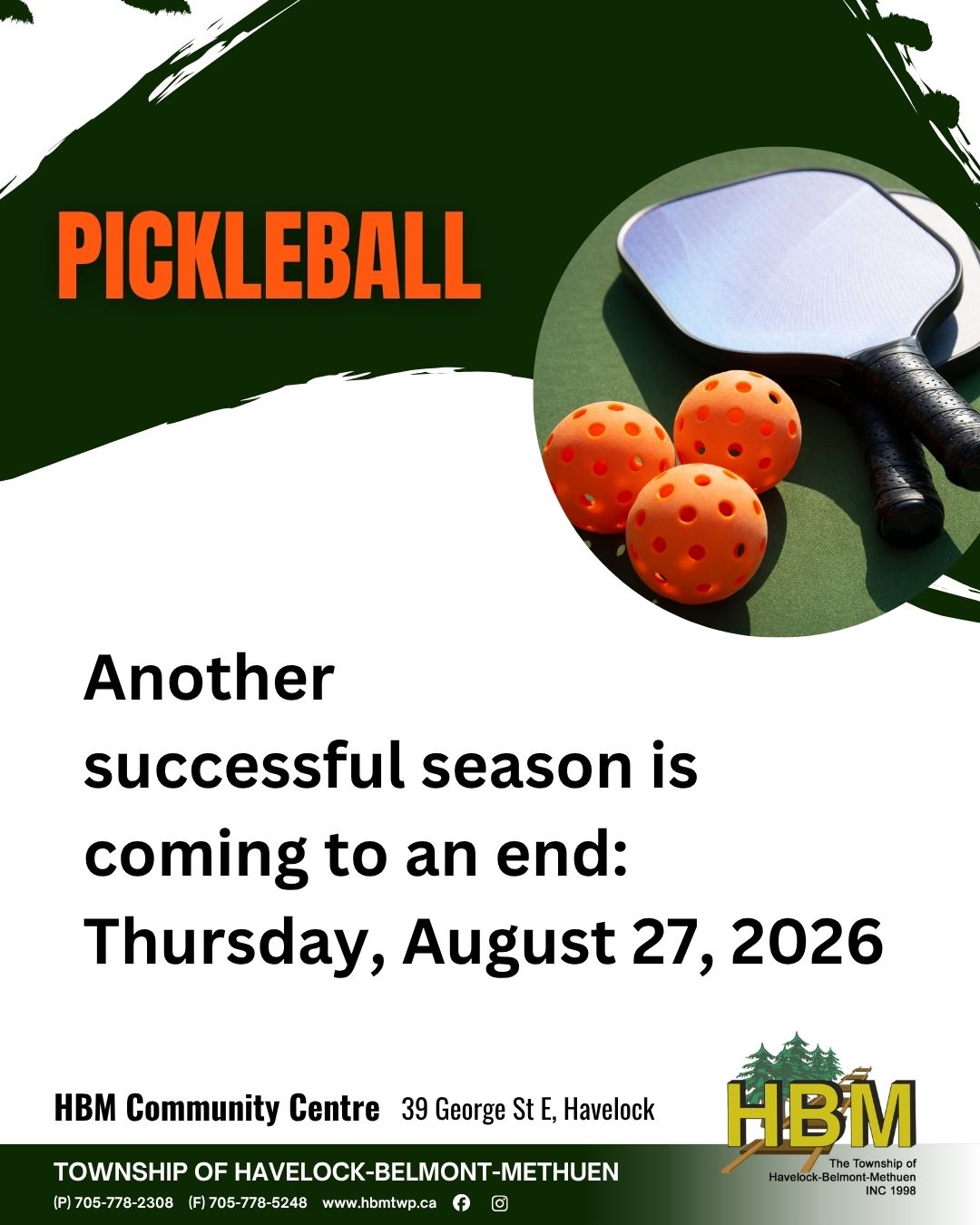 PICKLEBALL

Another successful season is coming to an end: Thursday, August 27, 2026

HBM Community Centre 39 George St E, Havelock

HBM
The Township of Havelock-Belmont-Methuen INC 1998

TOWNSHIP OF HAVELOCK-BELMONT-METHUEN
(P) 705-778-2308 (F) 705-778-5248 www.hbmtwp.ca